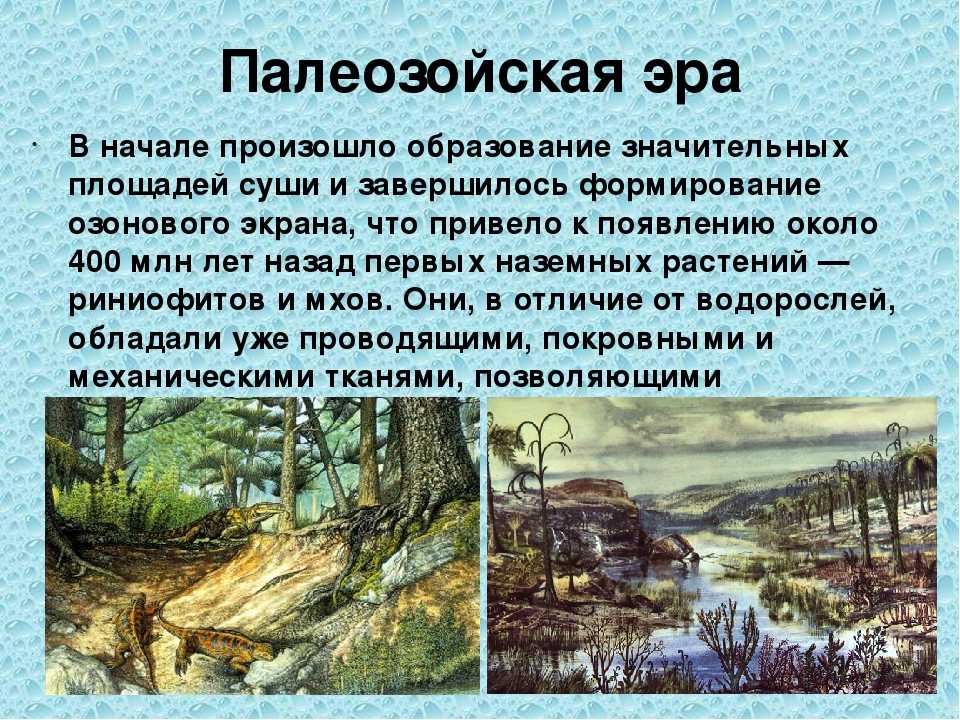 Палеозойская эра

• В начале произошло образование значительных площадей суши и завершилось формирование озонового экрана, что привело к появлению около 400 млн лет назад первых наземных растений — риниофитов и мхов. Они, в отличие от водорослей, обладали уже проводящими, покровными и механическими тканями, позволяющими